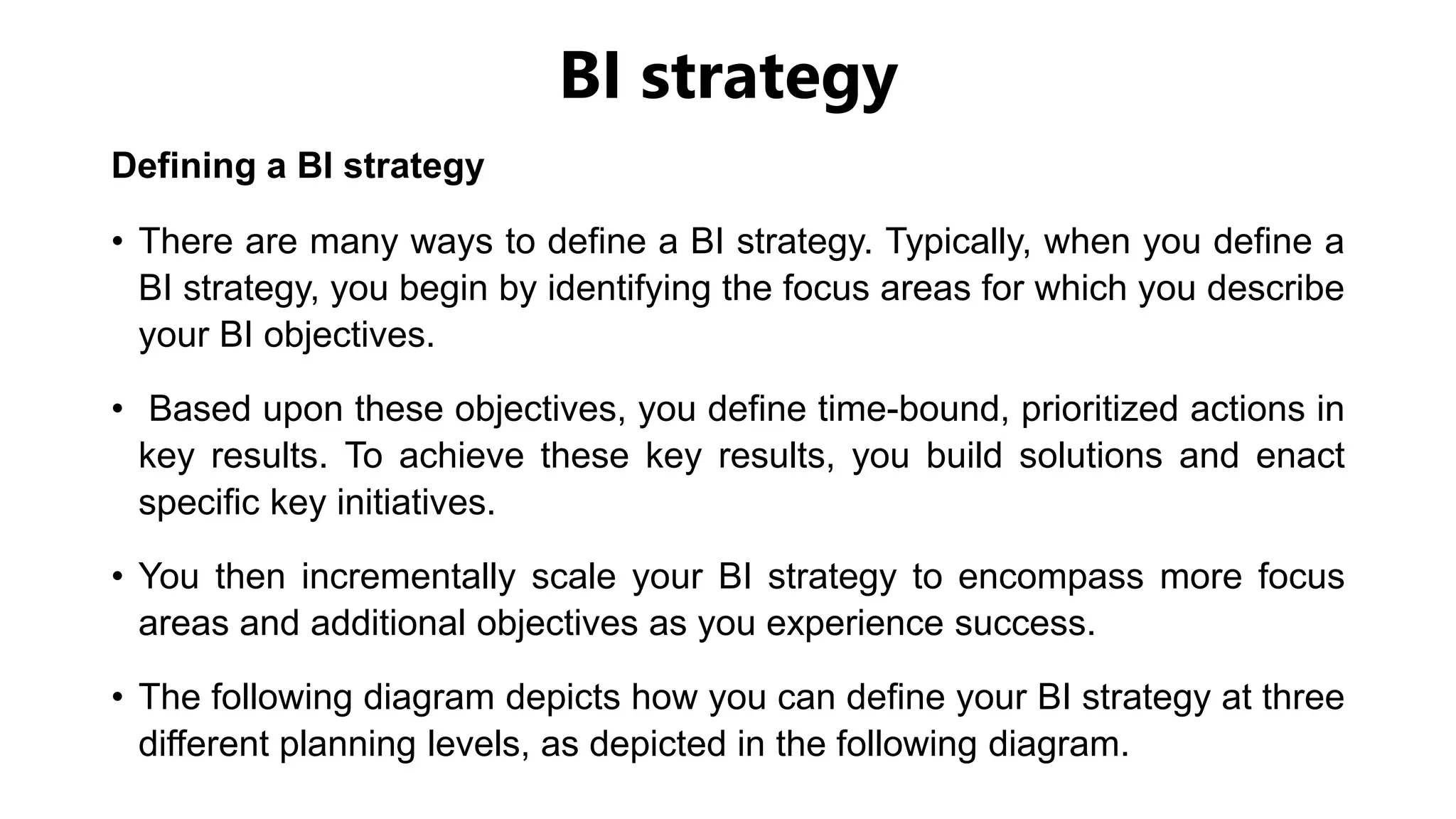 BI strategy

Defining a BI strategy

• There are many ways to define a BI strategy. Typically, when you define a BI strategy, you begin by identifying the focus areas for which you describe your BI objectives.

• Based upon these objectives, you define time-bound, prioritized actions in key results. To achieve these key results, you build solutions and enact specific key initiatives.

• You then incrementally scale your BI strategy to encompass more focus areas and additional objectives as you experience success.

• The following diagram depicts how you can define your BI strategy at three different planning levels, as depicted in the following diagram.